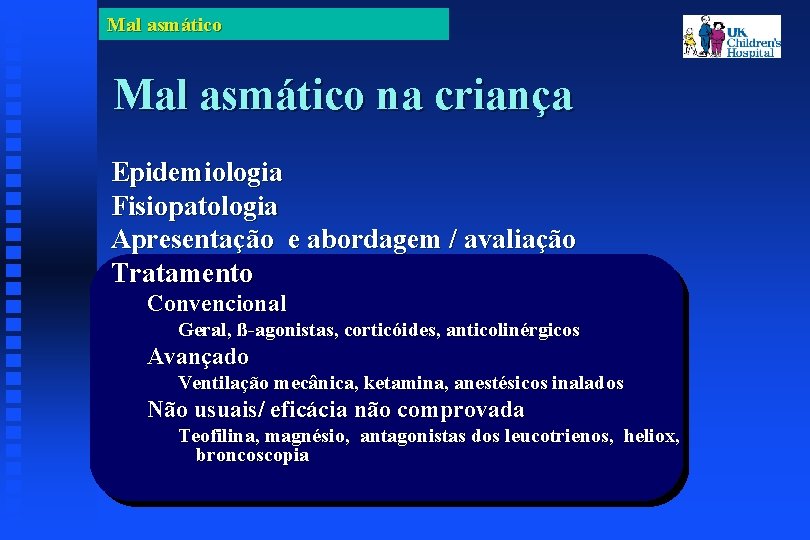 Mal asmático

UK Children's Hospital

Mal asmático na criança

Epidemiologia
Fisiopatologia
Apresentação e abordagem / avaliação
Tratamento
Convencional
Geral, ß-agonistas, corticóides, anticolinérgicos
Avançado
Ventilação mecânica, ketamina, anestésicos inalados
Não usuais/ eficácia não comprovada
Teofilina, magnésio, antagonistas dos leucotrienos, heliox, broncoscopia